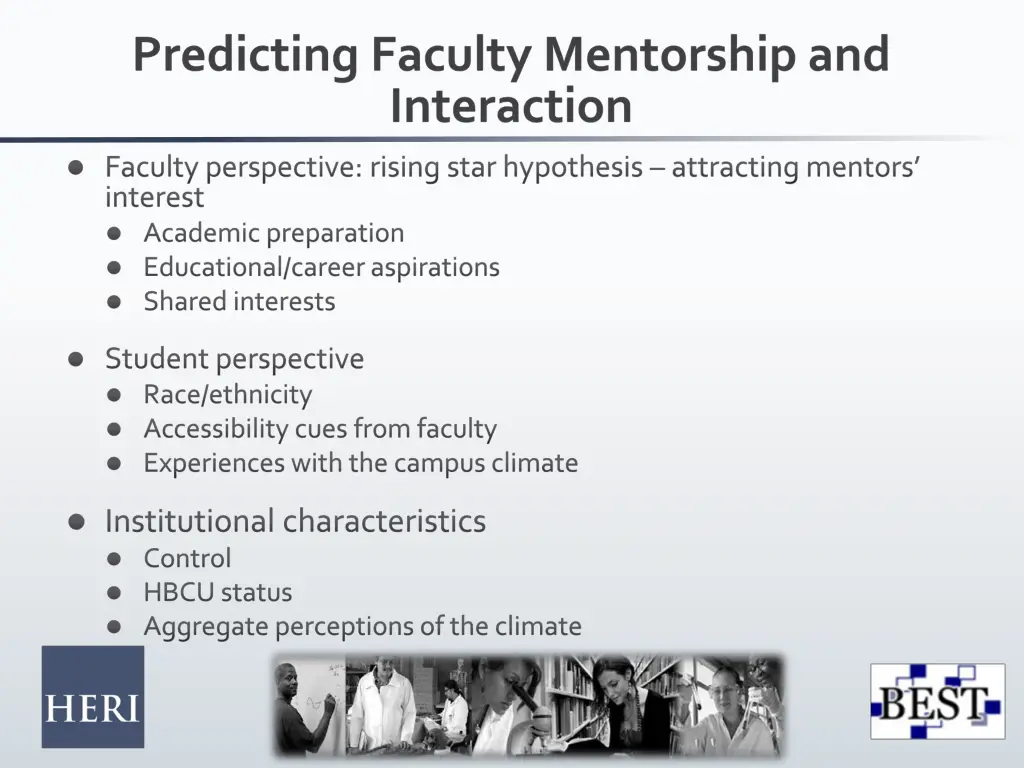 Predicting Faculty Mentorship and Interaction

- Faculty perspective: rising star hypothesis – attracting mentors' interest
  - Academic preparation
  - Educational/career aspirations
  - Shared interests

- Student perspective
  - Race/ethnicity
  - Accessibility cues from faculty
  - Experiences with the campus climate

- Institutional characteristics
  - Control
  - HBCU status
  - Aggregate perceptions of the climate

HERI

BEST